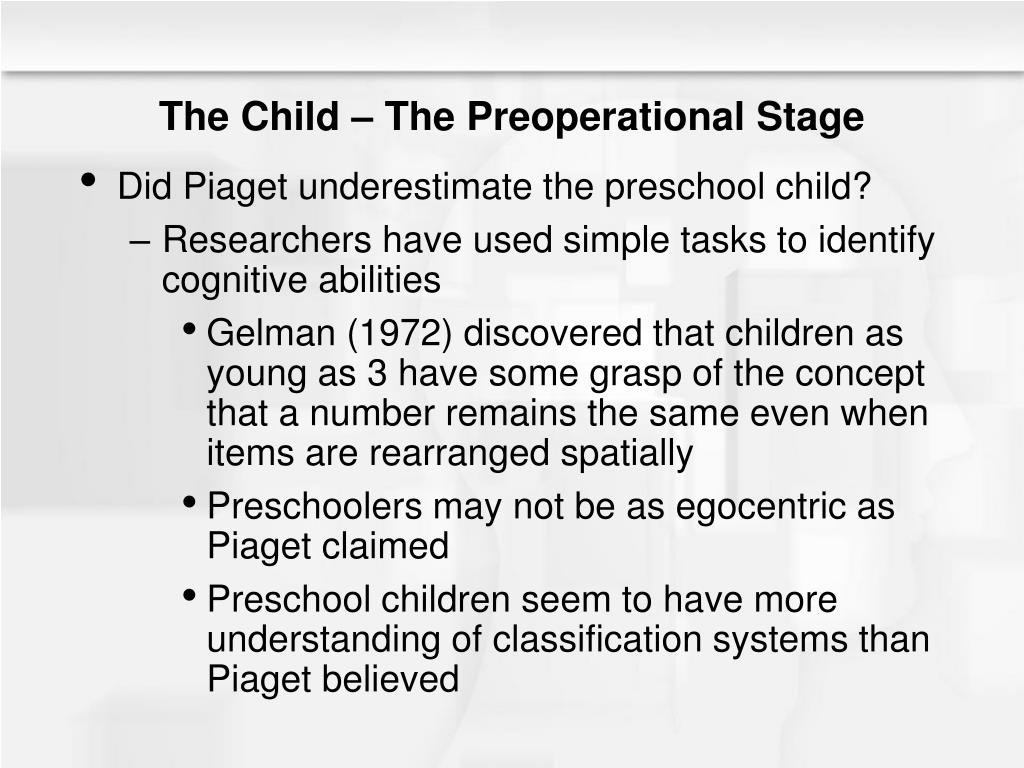 The Child – The Preoperational Stage

• Did Piaget underestimate the preschool child?
– Researchers have used simple tasks to identify cognitive abilities
• Gelman (1972) discovered that children as young as 3 have some grasp of the concept that a number remains the same even when items are rearranged spatially
• Preschoolers may not be as egocentric as Piaget claimed
• Preschool children seem to have more understanding of classification systems than Piaget believed